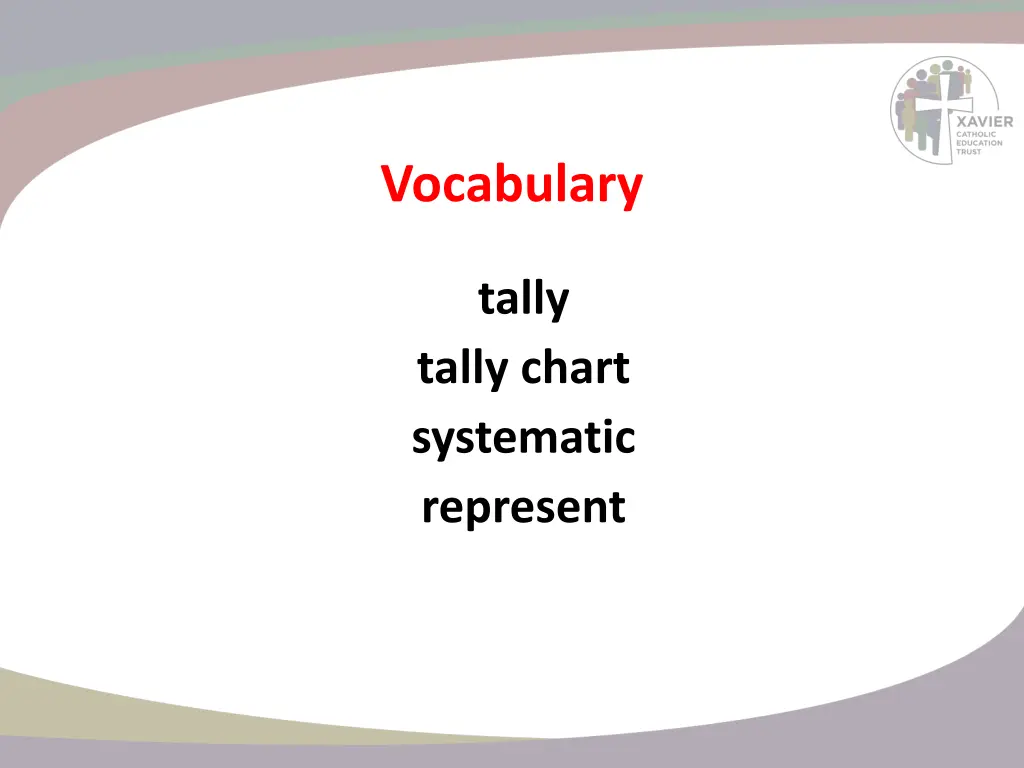 XAVIER
CATHOLIC
EDUCATION
TRUST

Vocabulary

tally
tally chart
systematic
represent